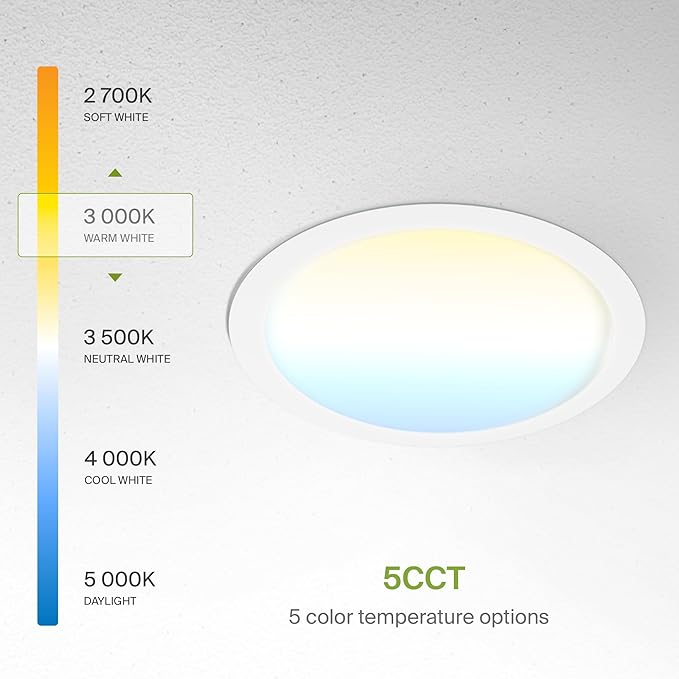 2 700K
SOFT WHITE

3 000K
WARM WHITE

3 500K
NEUTRAL WHITE

4 000K
COOL WHITE

5 000K
DAYLIGHT

5CCT
5 color temperature options